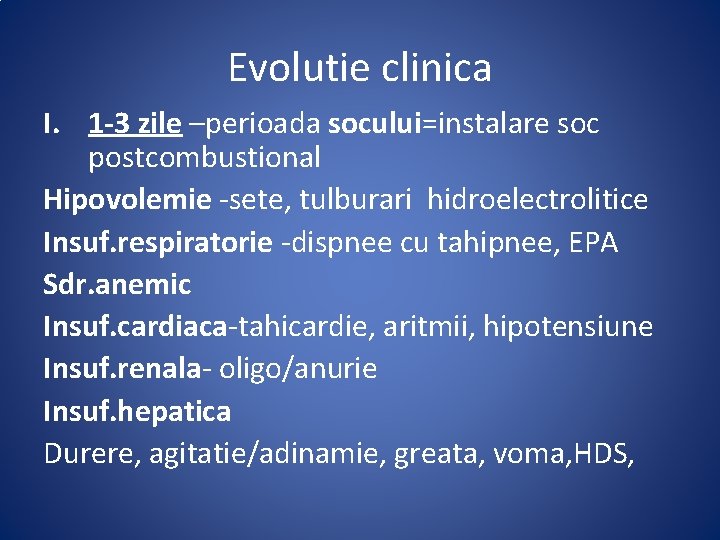 Evolutie clinica

I. 1-3 zile –perioada socului=instalare soc postcombustional

Hipovolemie -sete, tulburari hidroelectrolitice

Insuf.respiratorie -dispnee cu tahipnee, EPA

Sdr.anemic

Insuf.cardiaca-tahicardie, aritmii, hipotensiune

Insuf.renala- oligo/anurie

Insuf.hepatica

Durere, agitatie/adinamie, greata, voma,HDS,